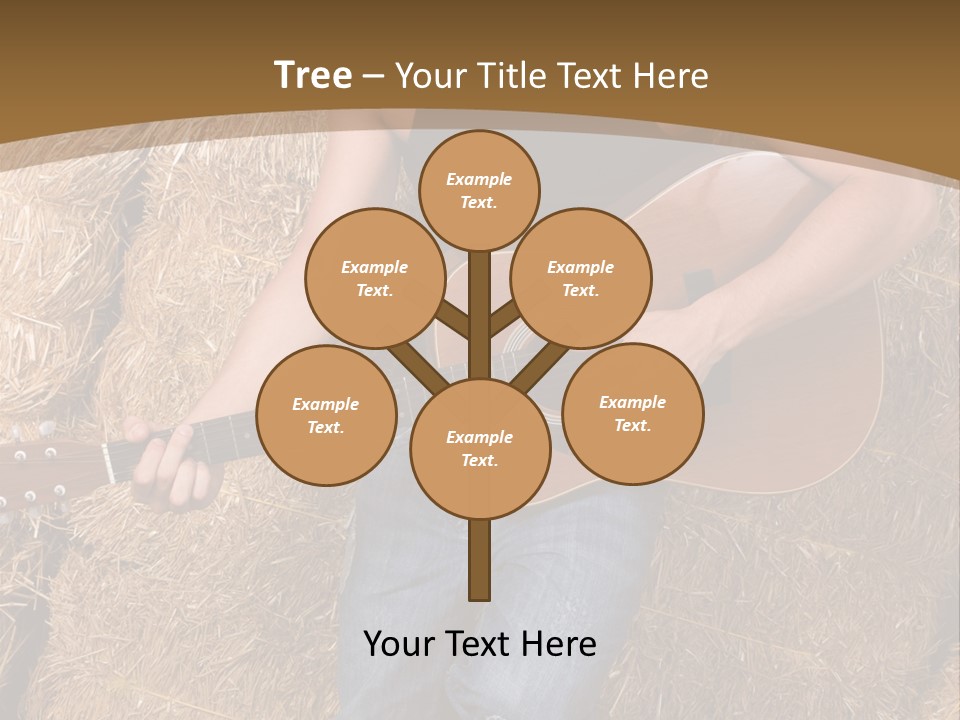 Tree – Your Title Text Here

Example Text.

Example Text.

Example Text.

Example Text.

Example Text.

Example Text.

Your Text Here